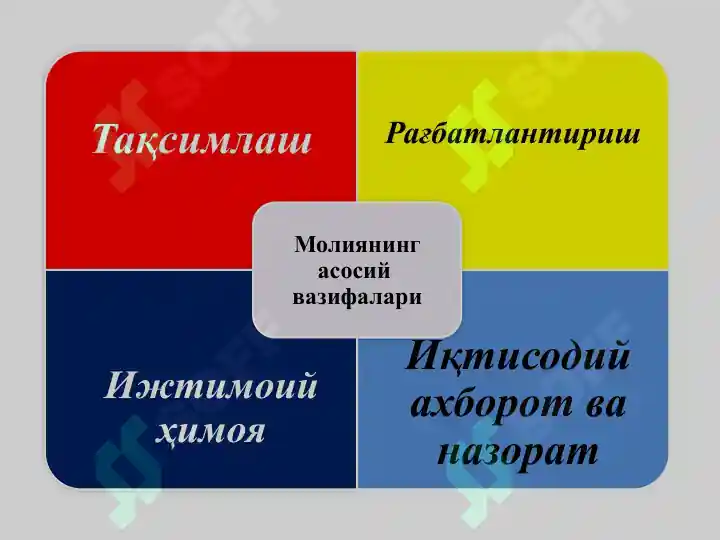 Тақсимлаш

Рағбатлантириш

Молиянинг асосий вазифалари

Ижтимоий ҳимоя

Иқтисодий ахборот ва назорат

SOFF